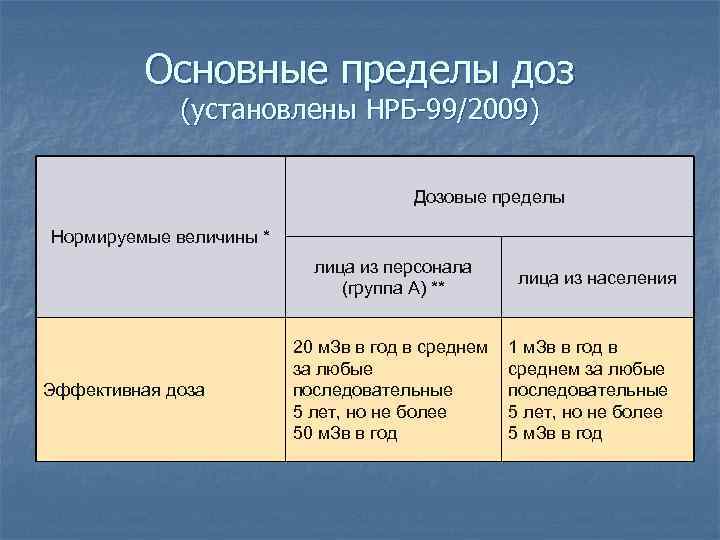 Основные пределы доз
(установлены НРБ-99/2009)

| Нормируемые величины * | Дозовые пределы | |
|---|---|---|
| | лица из персонала (группа А) ** | лица из населения |
| Эффективная доза | 20 мЗв в год в среднем за любые последовательные 5 лет, но не более 50 мЗв в год | 1 мЗв в год в среднем за любые последовательные 5 лет, но не более 5 мЗв в год |